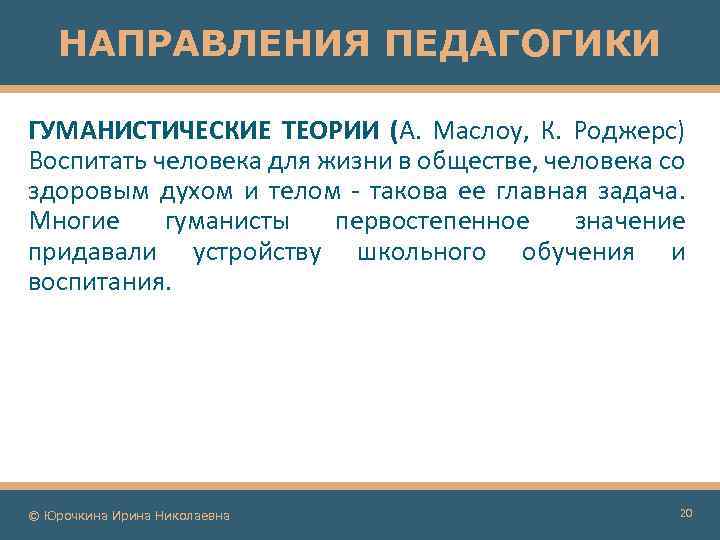 НАПРАВЛЕНИЯ ПЕДАГОГИКИ

ГУМАНИСТИЧЕСКИЕ ТЕОРИИ (А. Маслоу, К. Роджерс) Воспитать человека для жизни в обществе, человека со здоровым духом и телом - такова ее главная задача. Многие гуманисты первостепенное значение придавали устройству школьного обучения и воспитания.

© Юрочкина Ирина Николаевна

20